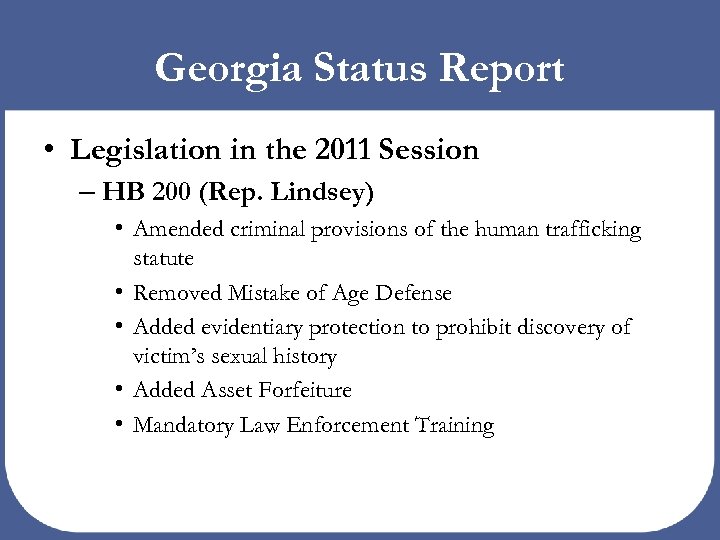 Georgia Status Report

• Legislation in the 2011 Session
– HB 200 (Rep. Lindsey)
• Amended criminal provisions of the human trafficking statute
• Removed Mistake of Age Defense
• Added evidentiary protection to prohibit discovery of victim's sexual history
• Added Asset Forfeiture
• Mandatory Law Enforcement Training